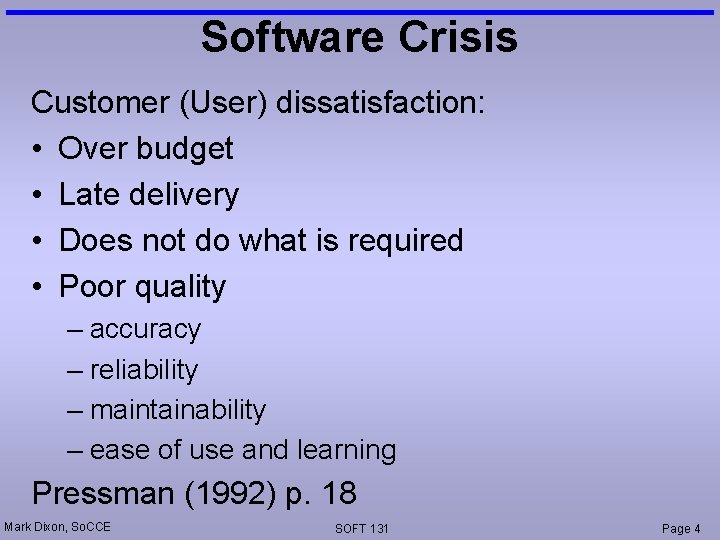 Software Crisis

Customer (User) dissatisfaction:

• Over budget
• Late delivery
• Does not do what is required
• Poor quality
  – accuracy
  – reliability
  – maintainability
  – ease of use and learning

Pressman (1992) p. 18

Mark Dixon, SoCCE

SOFT 131

Page 4